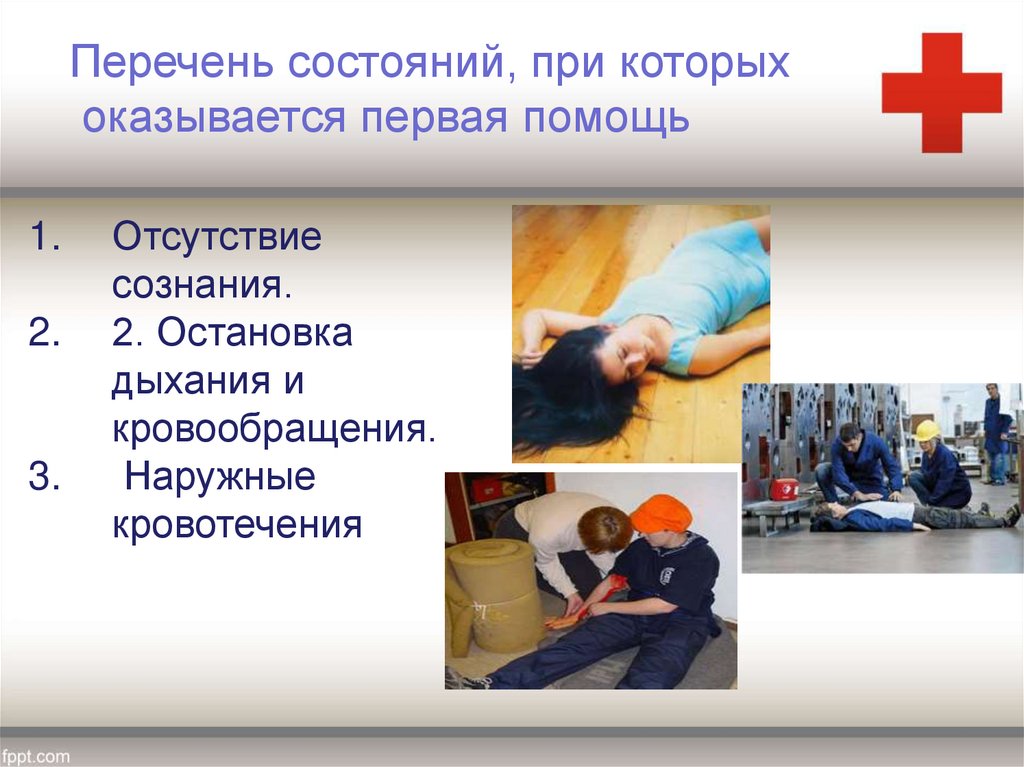 Перечень состояний, при которых оказывается первая помощь

1. Отсутствие сознания.
2. 2. Остановка дыхания и кровообращения.
3. Наружные кровотечения

fppt.com